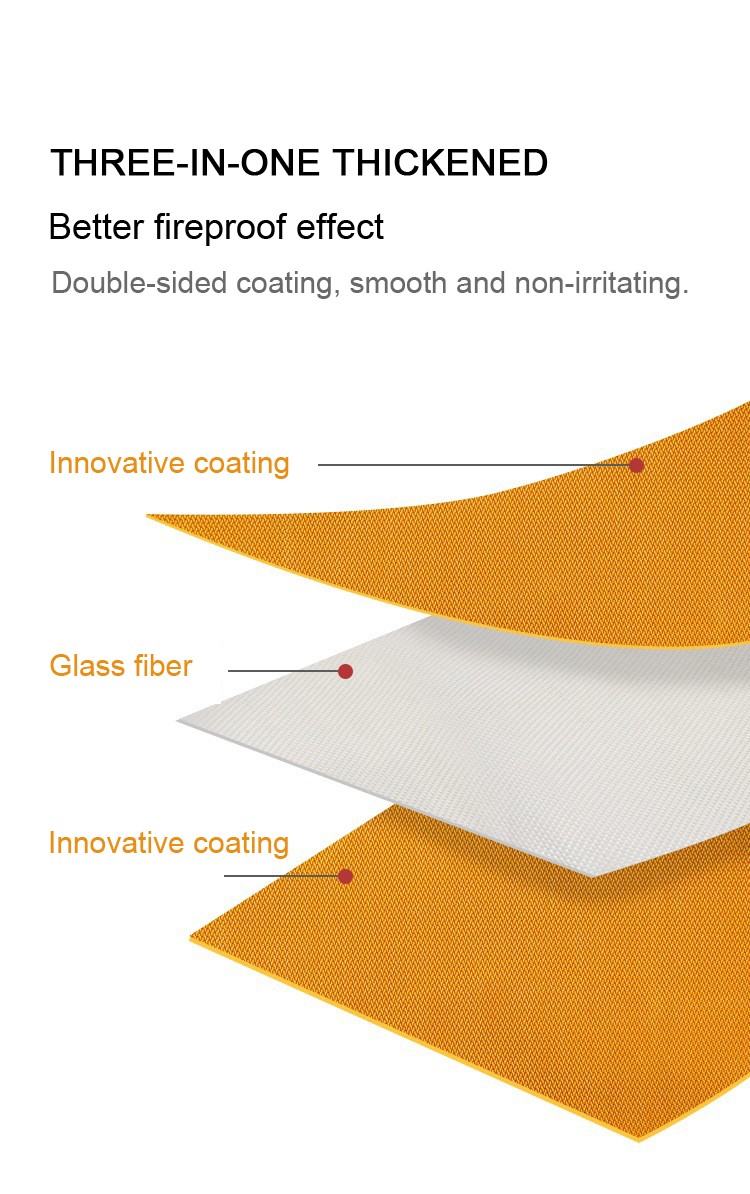 THREE-IN-ONE THICKENED

Better fireproof effect

Double-sided coating, smooth and non-irritating.

Innovative coating

Glass fiber

Innovative coating